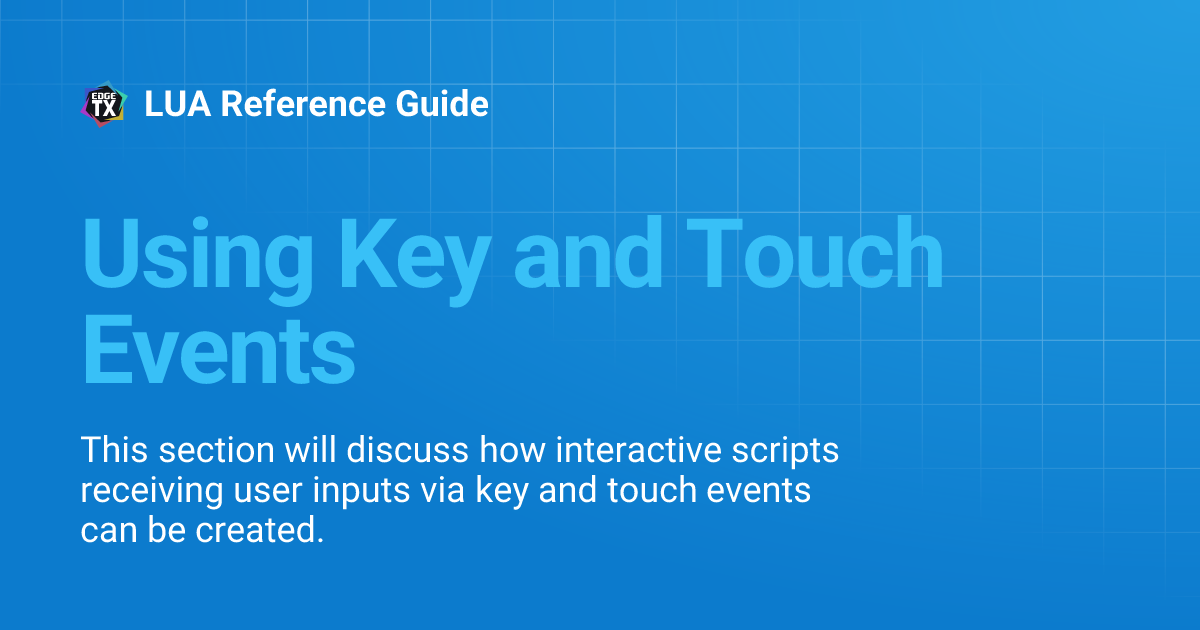 EDGE TX LUA Reference Guide

Using Key and Touch Events

This section will discuss how interactive scripts receiving user inputs via key and touch events can be created.